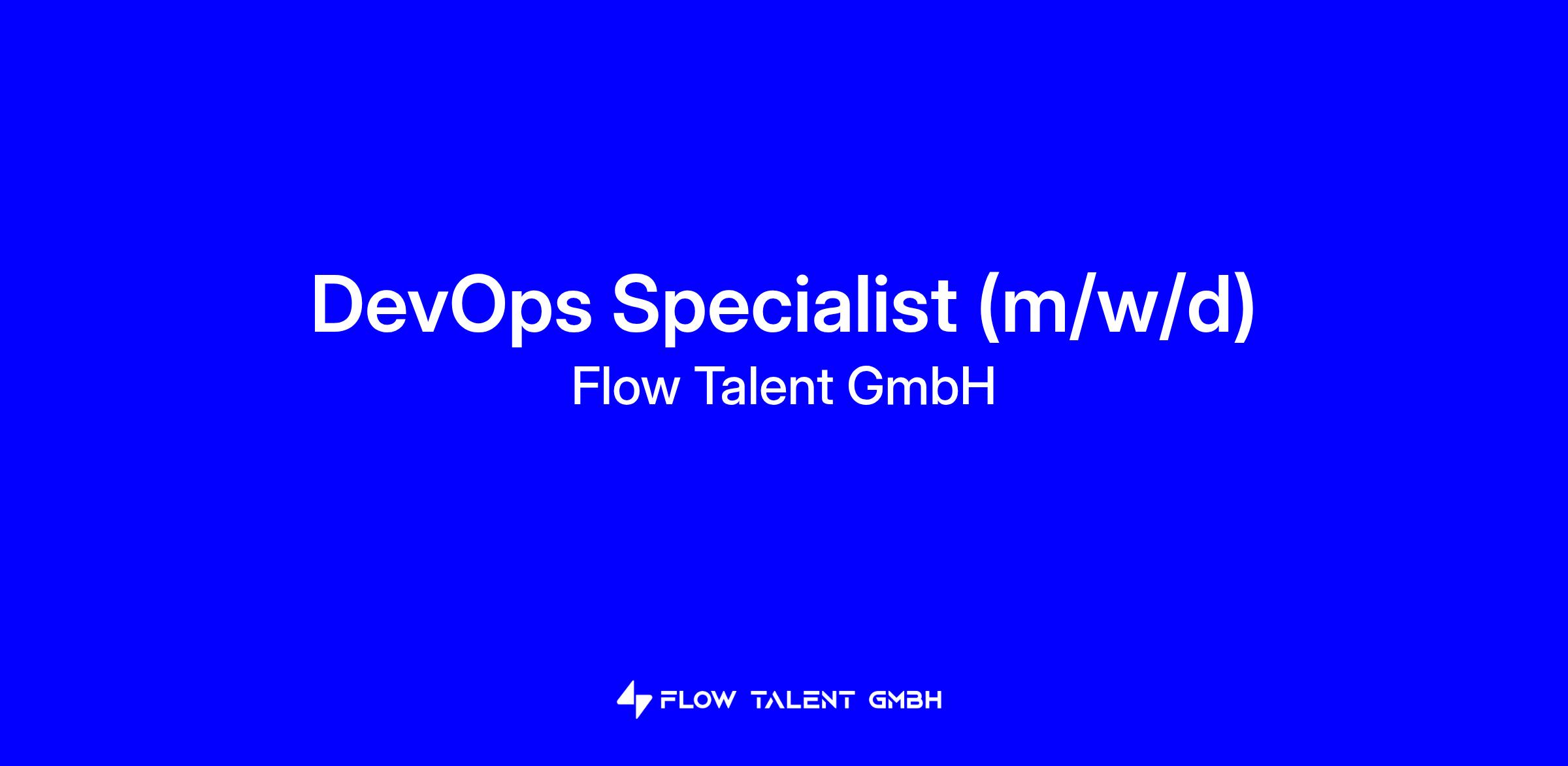 DevOps Specialist (m/w/d)
Flow Talent GmbH

FLOW TALENT GMBH